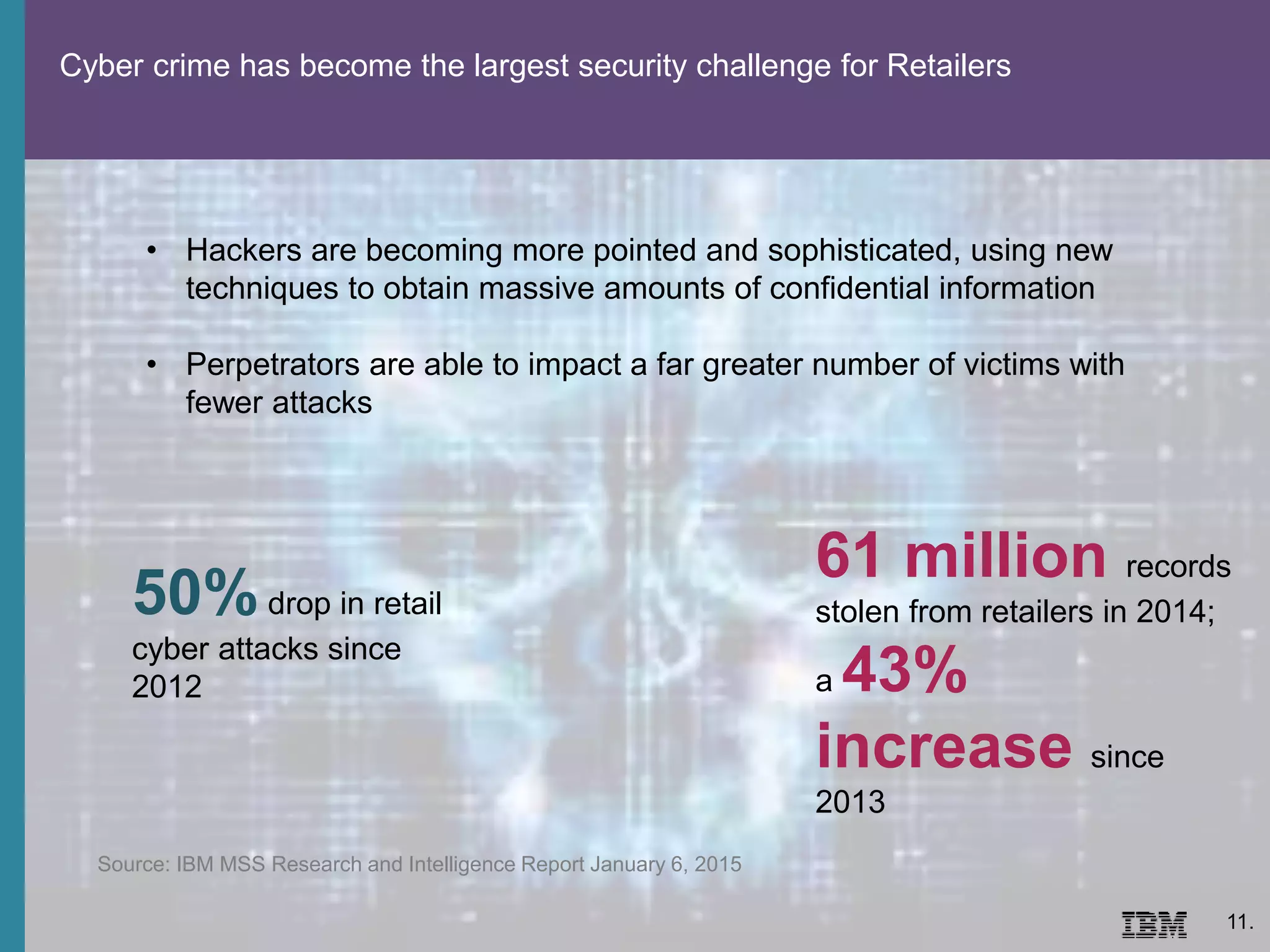 Cyber crime has become the largest security challenge for Retailers

• Hackers are becoming more pointed and sophisticated, using new techniques to obtain massive amounts of confidential information

• Perpetrators are able to impact a far greater number of victims with fewer attacks

50% drop in retail cyber attacks since 2012

61 million records stolen from retailers in 2014; a 43% increase since 2013

Source: IBM MSS Research and Intelligence Report January 6, 2015

IBM

11.